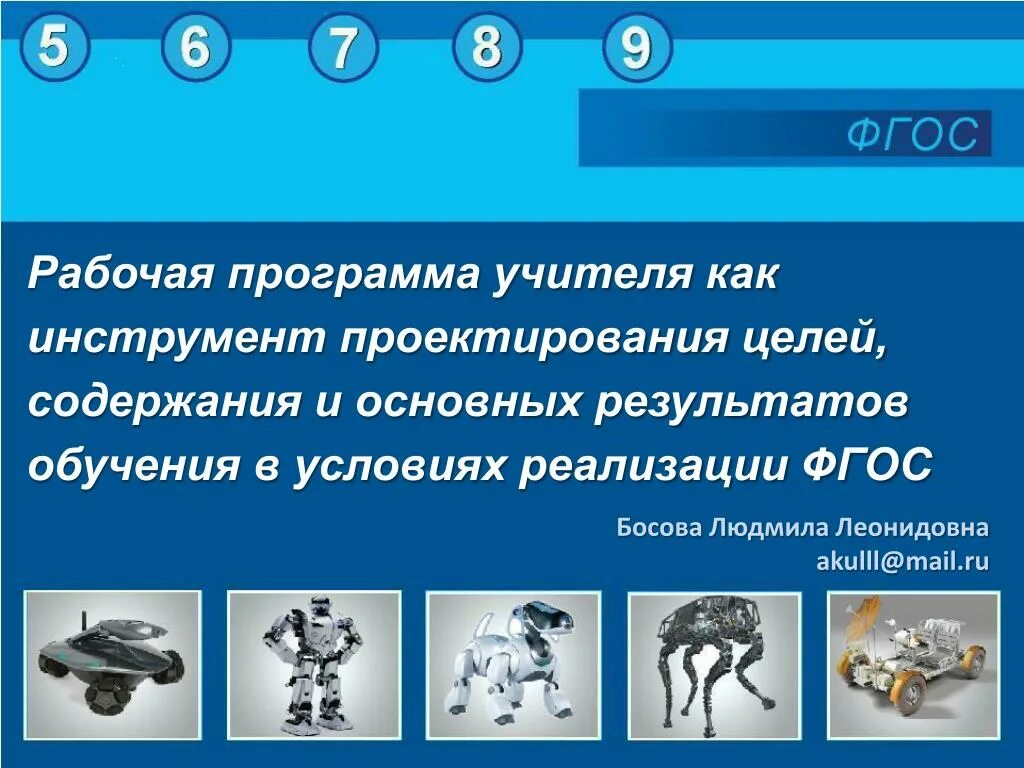 5 6 7 8 9

ФГОС

Рабочая программа учителя как инструмент проектирования целей, содержания и основных результатов обучения в условиях реализации ФГОС

Босова Людмила Леонидовна
akulll@mail.ru